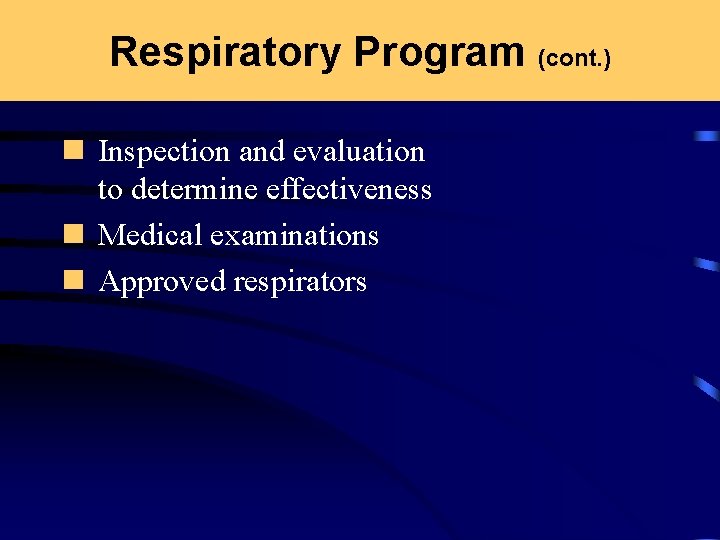 Respiratory Program (cont.)

- Inspection and evaluation to determine effectiveness
- Medical examinations
- Approved respirators